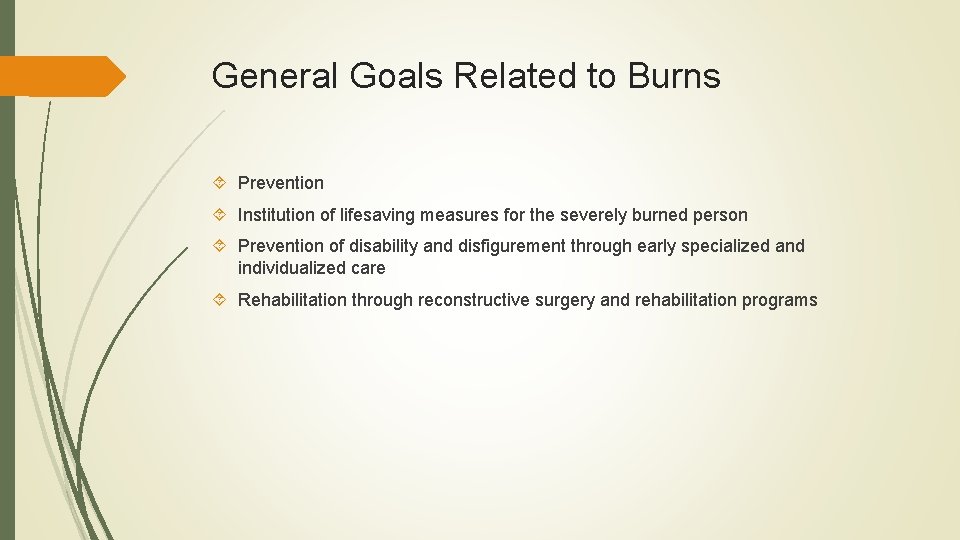 General Goals Related to Burns

Prevention

Institution of lifesaving measures for the severely burned person

Prevention of disability and disfigurement through early specialized and individualized care

Rehabilitation through reconstructive surgery and rehabilitation programs